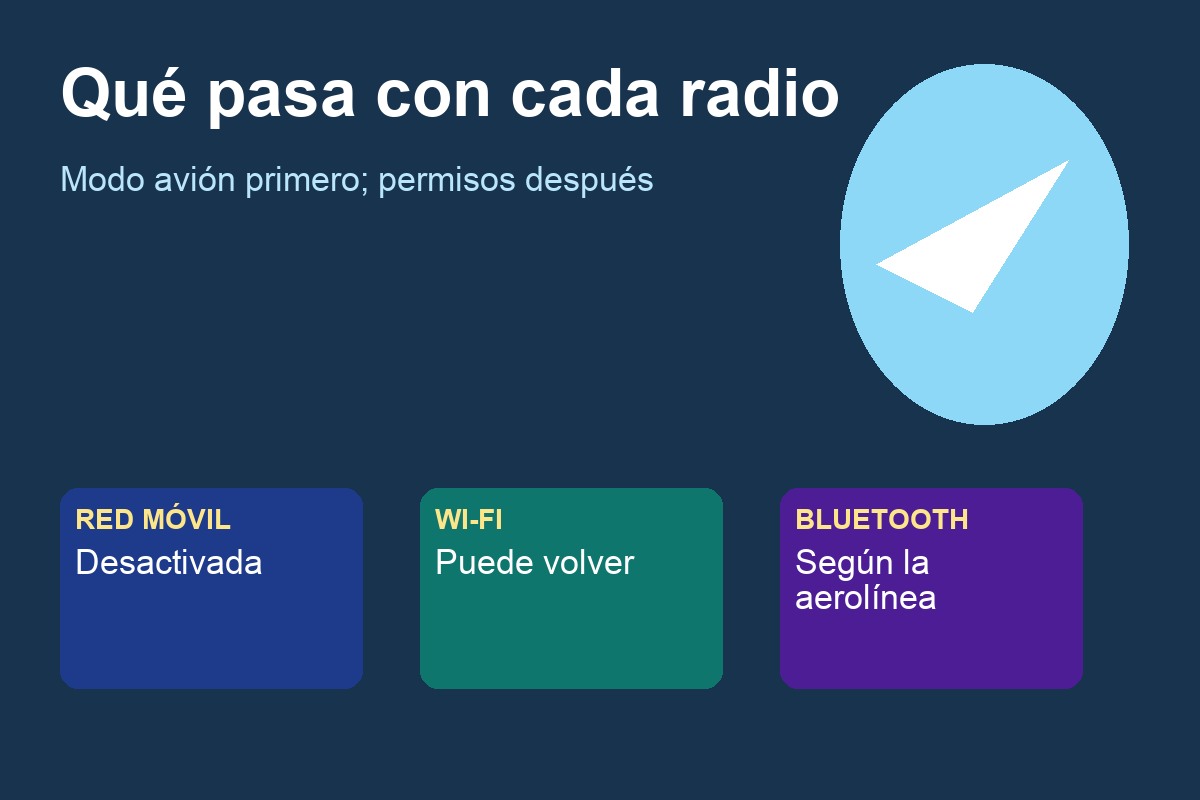 Qué pasa con cada radio

Modo avión primero; permisos después

RED MÓVIL
Desactivada

WI-FI
Puede volver

BLUETOOTH
Según la aerolínea